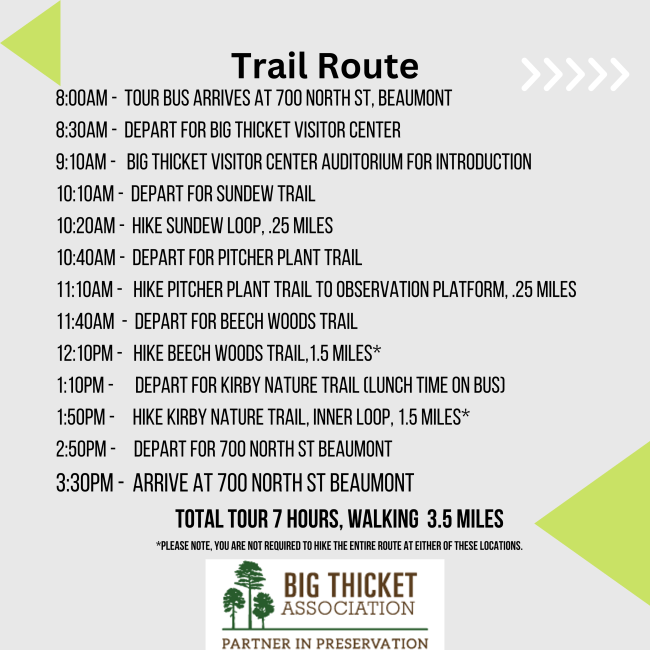 Trail Route

8:00AM - TOUR BUS ARRIVES AT 700 NORTH ST, BEAUMONT

8:30AM - DEPART FOR BIG THICKET VISITOR CENTER

9:10AM - BIG THICKET VISITOR CENTER AUDITORIUM FOR INTRODUCTION

10:10AM - DEPART FOR SUNDEW TRAIL

10:20AM - HIKE SUNDEW LOOP, .25 MILES

10:40AM - DEPART FOR PITCHER PLANT TRAIL

11:10AM - HIKE PITCHER PLANT TRAIL TO OBSERVATION PLATFORM, .25 MILES

11:40AM - DEPART FOR BEECH WOODS TRAIL

12:10PM - HIKE BEECH WOODS TRAIL,1.5 MILES*

1:10PM - DEPART FOR KIRBY NATURE TRAIL (LUNCH TIME ON BUS)

1:50PM - HIKE KIRBY NATURE TRAIL, INNER LOOP, 1.5 MILES*

2:50PM - DEPART FOR 700 NORTH ST BEAUMONT

3:30PM - ARRIVE AT 700 NORTH ST BEAUMONT

TOTAL TOUR 7 HOURS, WALKING 3.5 MILES

*PLEASE NOTE, YOU ARE NOT REQUIRED TO HIKE THE ENTIRE ROUTE AT EITHER OF THESE LOCATIONS.

BIG THICKET ASSOCIATION

PARTNER IN PRESERVATION